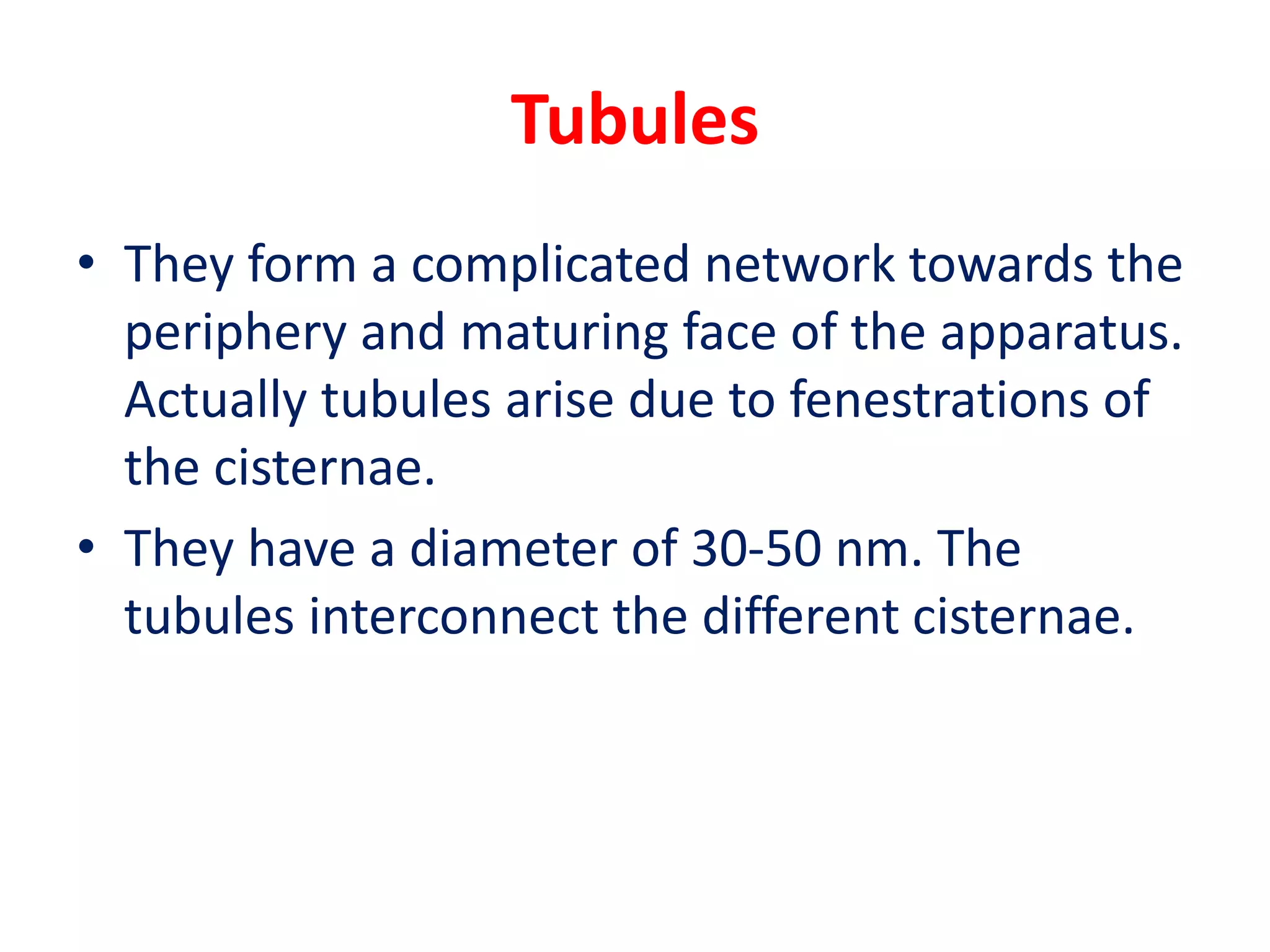 Tubules

• They form a complicated network towards the periphery and maturing face of the apparatus. Actually tubules arise due to fenestrations of the cisternae.

• They have a diameter of 30-50 nm. The tubules interconnect the different cisternae.